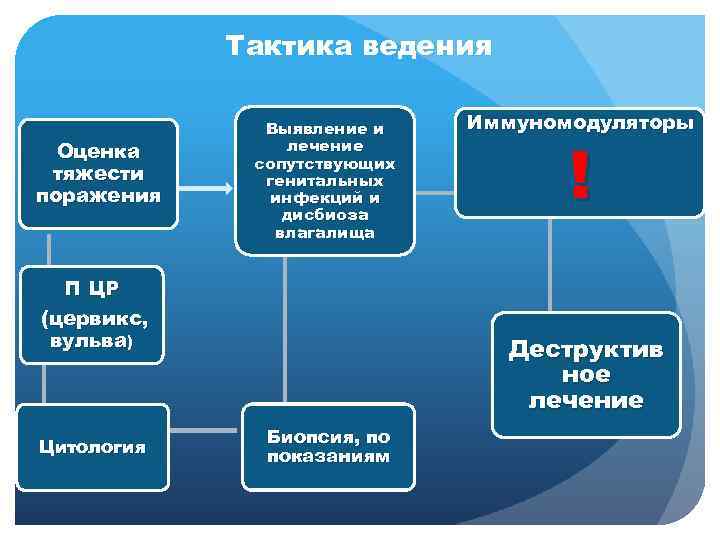 Тактика ведения

Оценка тяжести поражения

Выявление и лечение сопутствующих генитальных инфекций и дисбиоза влагалища

Иммуномодуляторы

!

П ЦР (цервикс, вульва)

Деструктив ное лечение

Цитология

Биопсия, по показаниям